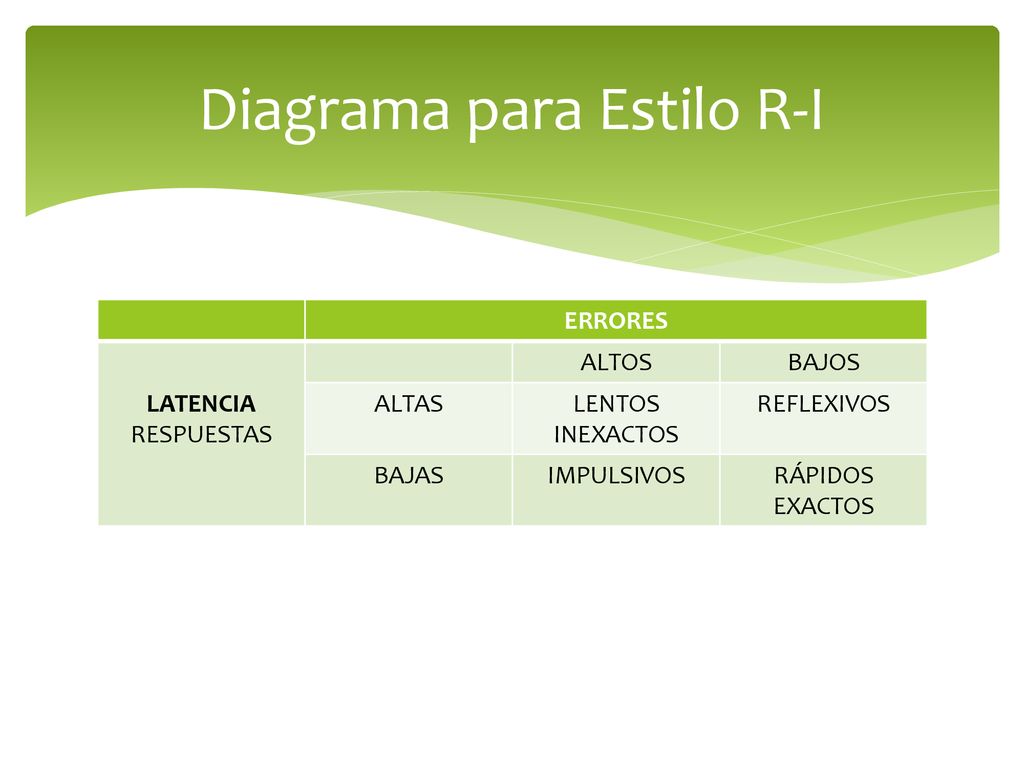 Diagrama para Estilo R-I

| | ERRORES | | |
|---|---|---|---|
| LATENCIA RESPUESTAS | | ALTOS | BAJOS |
| | ALTAS | LENTOS INEXACTOS | REFLEXIVOS |
| | BAJAS | IMPULSIVOS | RÁPIDOS EXACTOS |